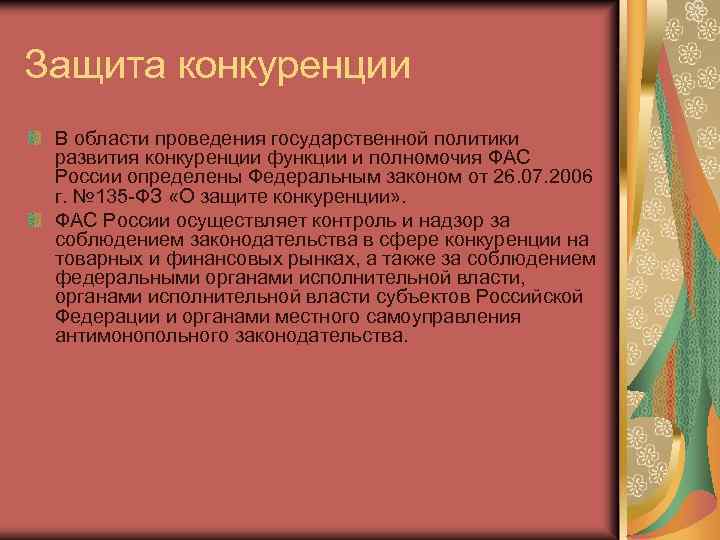 Защита конкуренции

В области проведения государственной политики развития конкуренции функции и полномочия ФАС России определены Федеральным законом от 26.07.2006 г. №135-ФЗ «О защите конкуренции».

ФАС России осуществляет контроль и надзор за соблюдением законодательства в сфере конкуренции на товарных и финансовых рынках, а также за соблюдением федеральными органами исполнительной власти, органами исполнительной власти субъектов Российской Федерации и органами местного самоуправления антимонопольного законодательства.